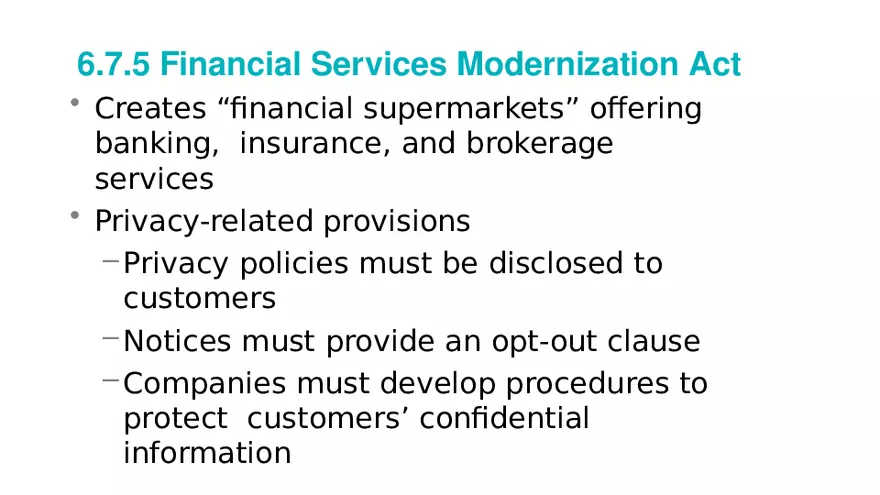 6.7.5 Financial Services Modernization Act

• Creates “financial supermarkets” offering banking, insurance, and brokerage services

• Privacy-related provisions

– Privacy policies must be disclosed to customers

– Notices must provide an opt-out clause

– Companies must develop procedures to protect customers’ confidential information